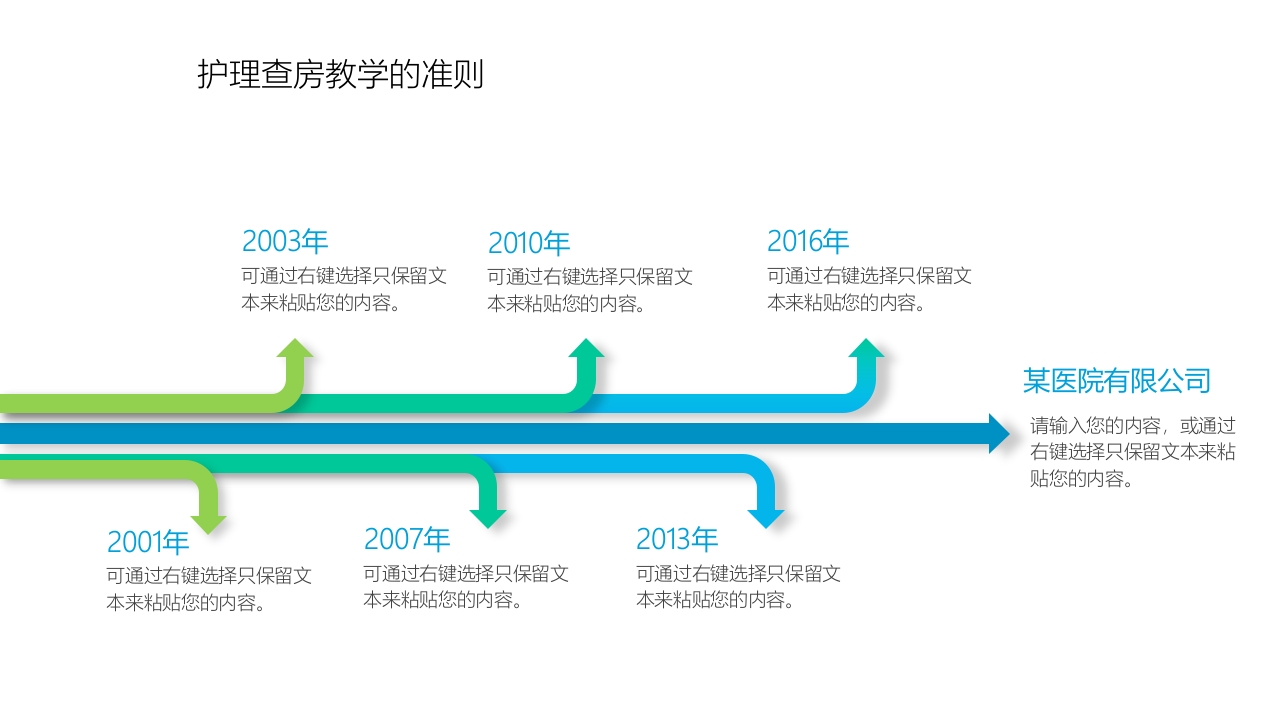 护理查房教学的准则

2003年
可通过右键选择只保留文本来粘贴您的内容。

2010年
可通过右键选择只保留文本来粘贴您的内容。

2016年
可通过右键选择只保留文本来粘贴您的内容。

某医院有限公司
请输入您的内容，或通过右键选择只保留文本来粘贴您的内容。

2001年
可通过右键选择只保留文本来粘贴您的内容。

2007年
可通过右键选择只保留文本来粘贴您的内容。

2013年
可通过右键选择只保留文本来粘贴您的内容。